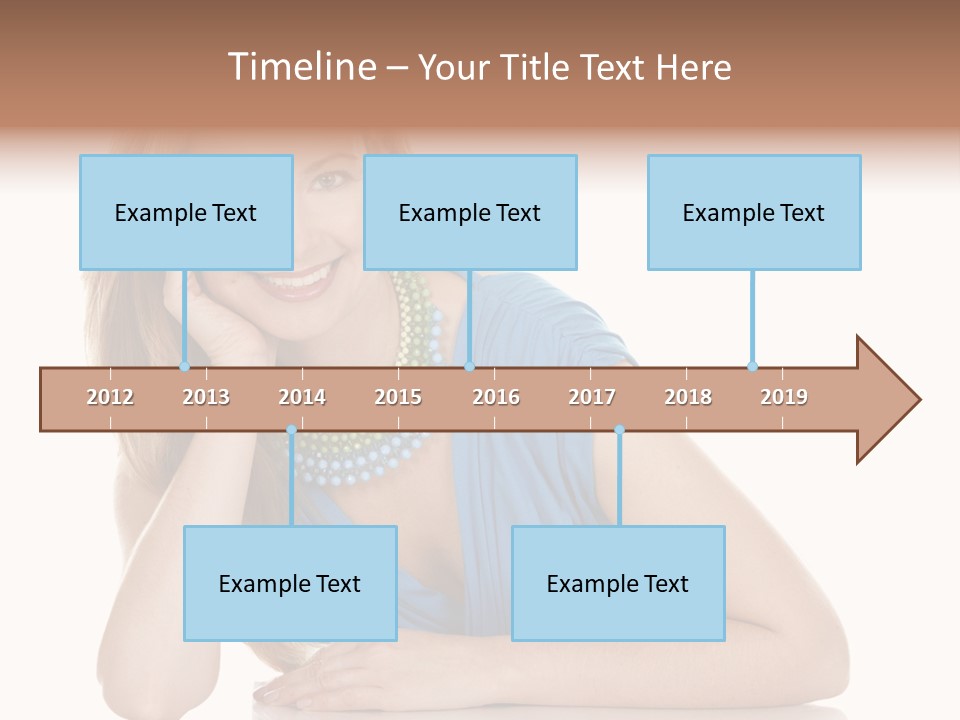 Timeline – Your Title Text Here

Example Text

Example Text

Example Text

2012 2013 2014 2015 2016 2017 2018 2019

Example Text

Example Text